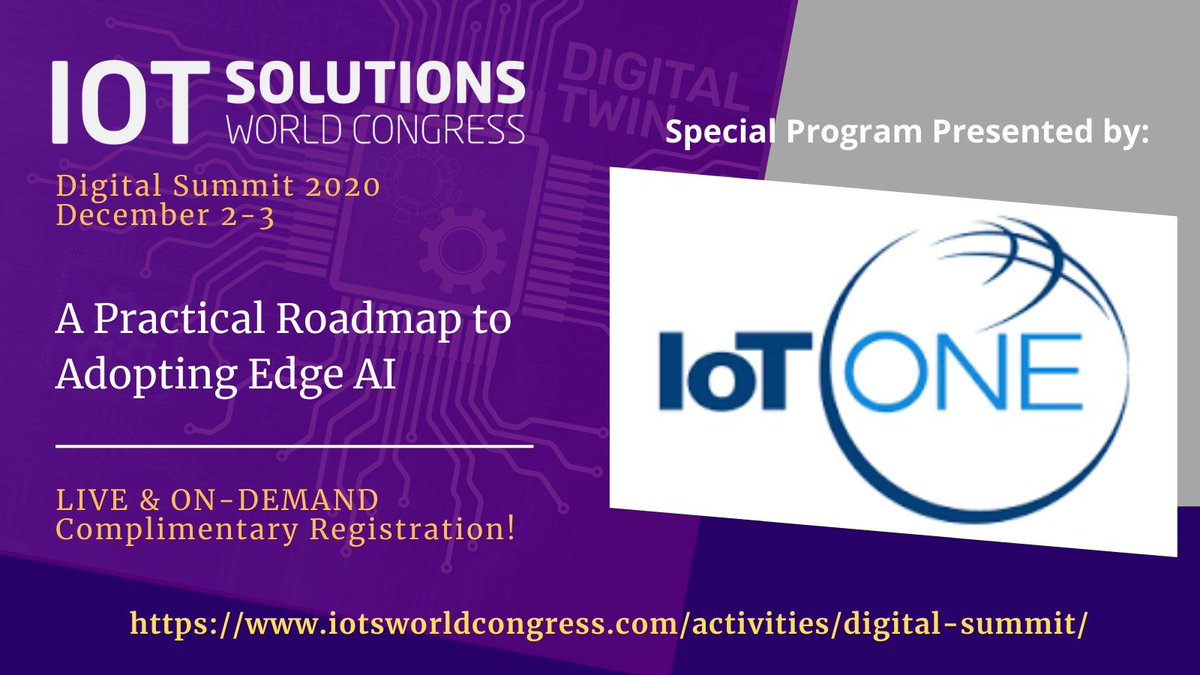 IOT SOLUTIONS WORLD CONGRESS

DIGITAL TWIN

Digital Summit 2020
December 2-3

A Practical Roadmap to Adopting Edge AI

LIVE & ON-DEMAND
Complimentary Registration!

Special Program Presented by:

IoT ONE

https://www.iotsworldcongress.com/activities/digital-summit/